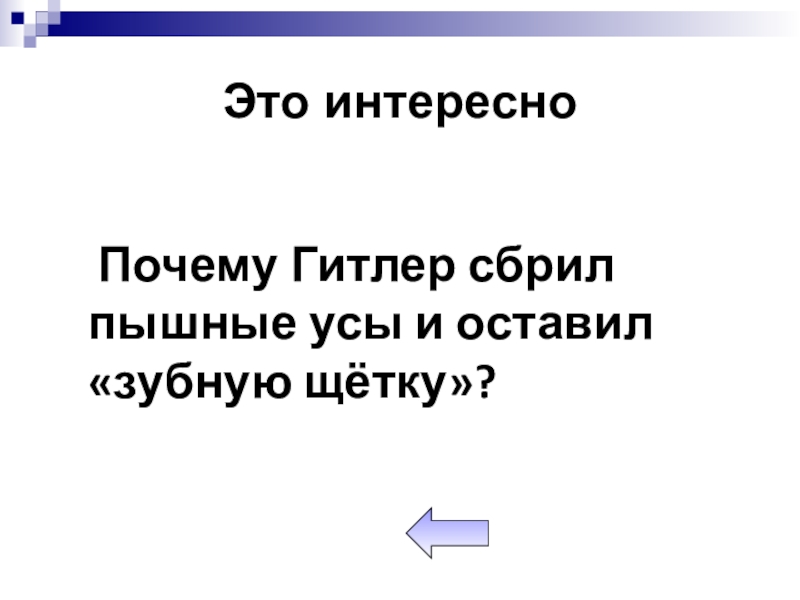 Это интересно

Почему Гитлер сбрил пышные усы и оставил «зубную щётку»?